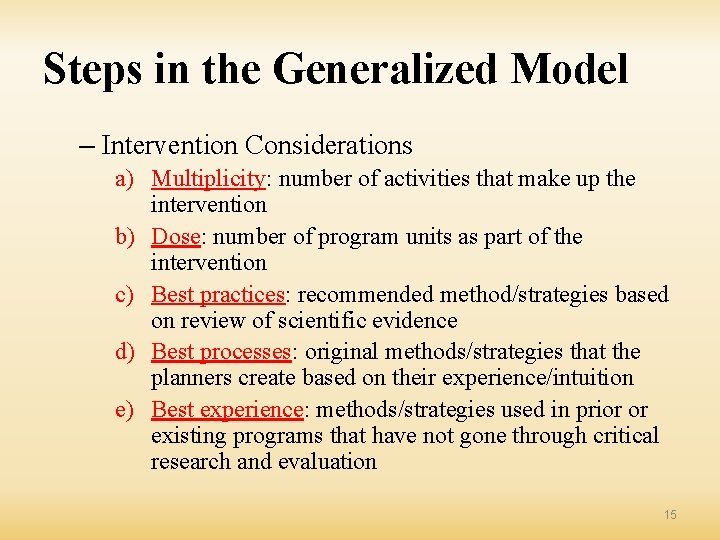 Steps in the Generalized Model

– Intervention Considerations

a) Multiplicity: number of activities that make up the intervention
b) Dose: number of program units as part of the intervention
c) Best practices: recommended method/strategies based on review of scientific evidence
d) Best processes: original methods/strategies that the planners create based on their experience/intuition
e) Best experience: methods/strategies used in prior or existing programs that have not gone through critical research and evaluation

15